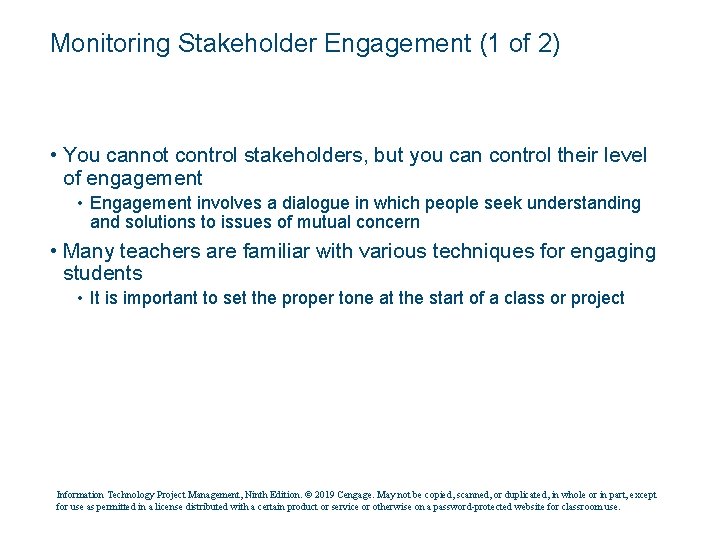 Monitoring Stakeholder Engagement (1 of 2)

• You cannot control stakeholders, but you can control their level of engagement

• Engagement involves a dialogue in which people seek understanding and solutions to issues of mutual concern

• Many teachers are familiar with various techniques for engaging students

• It is important to set the proper tone at the start of a class or project

Information Technology Project Management, Ninth Edition. © 2019 Cengage. May not be copied, scanned, or duplicated, in whole or in part, except for use as permitted in a license distributed with a certain product or service or otherwise on a password-protected website for classroom use.